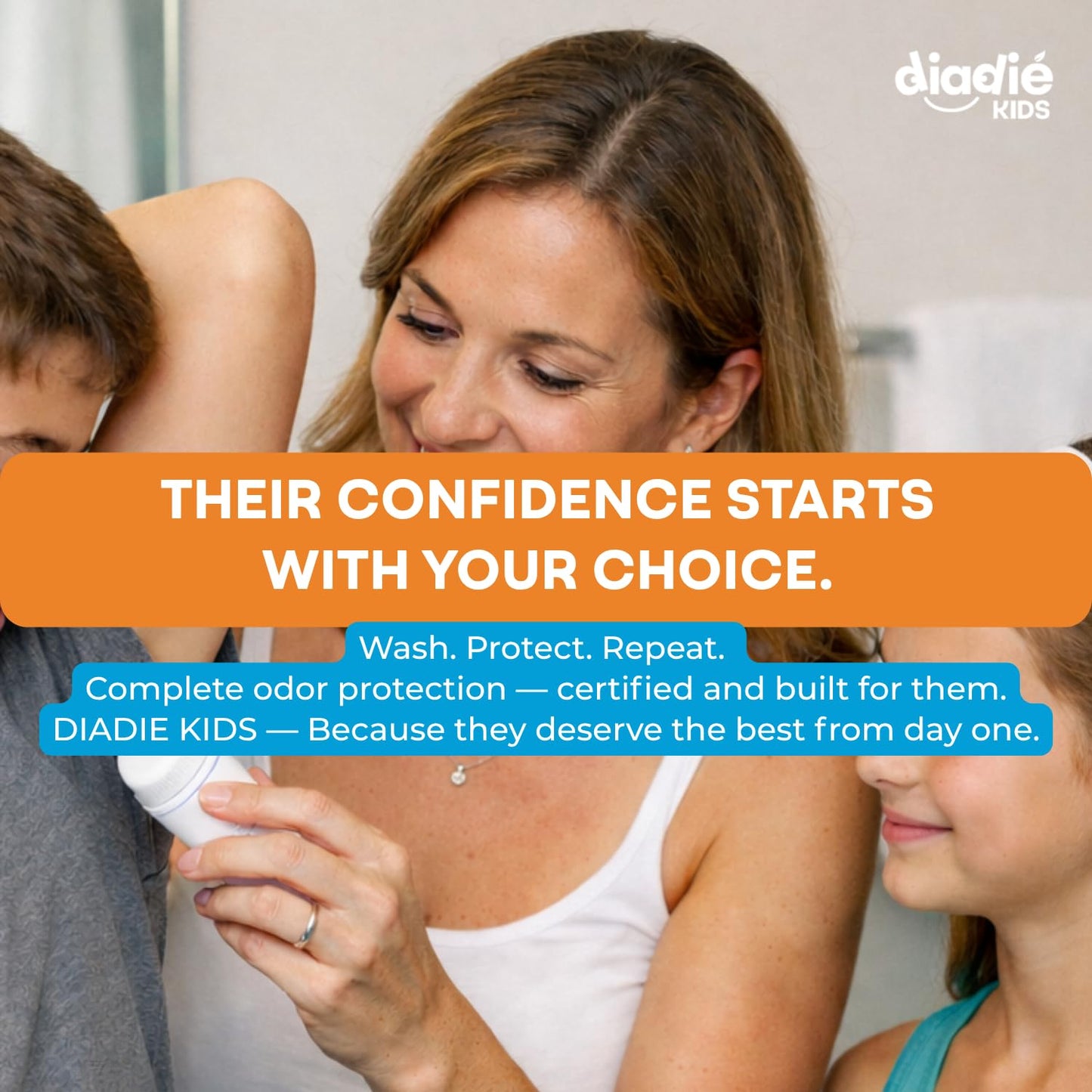 diadié KIDS

THEIR CONFIDENCE STARTS WITH YOUR CHOICE.

Wash. Protect. Repeat.
Complete odor protection — certified and built for them.
DIADIE KIDS — Because they deserve the best from day one.